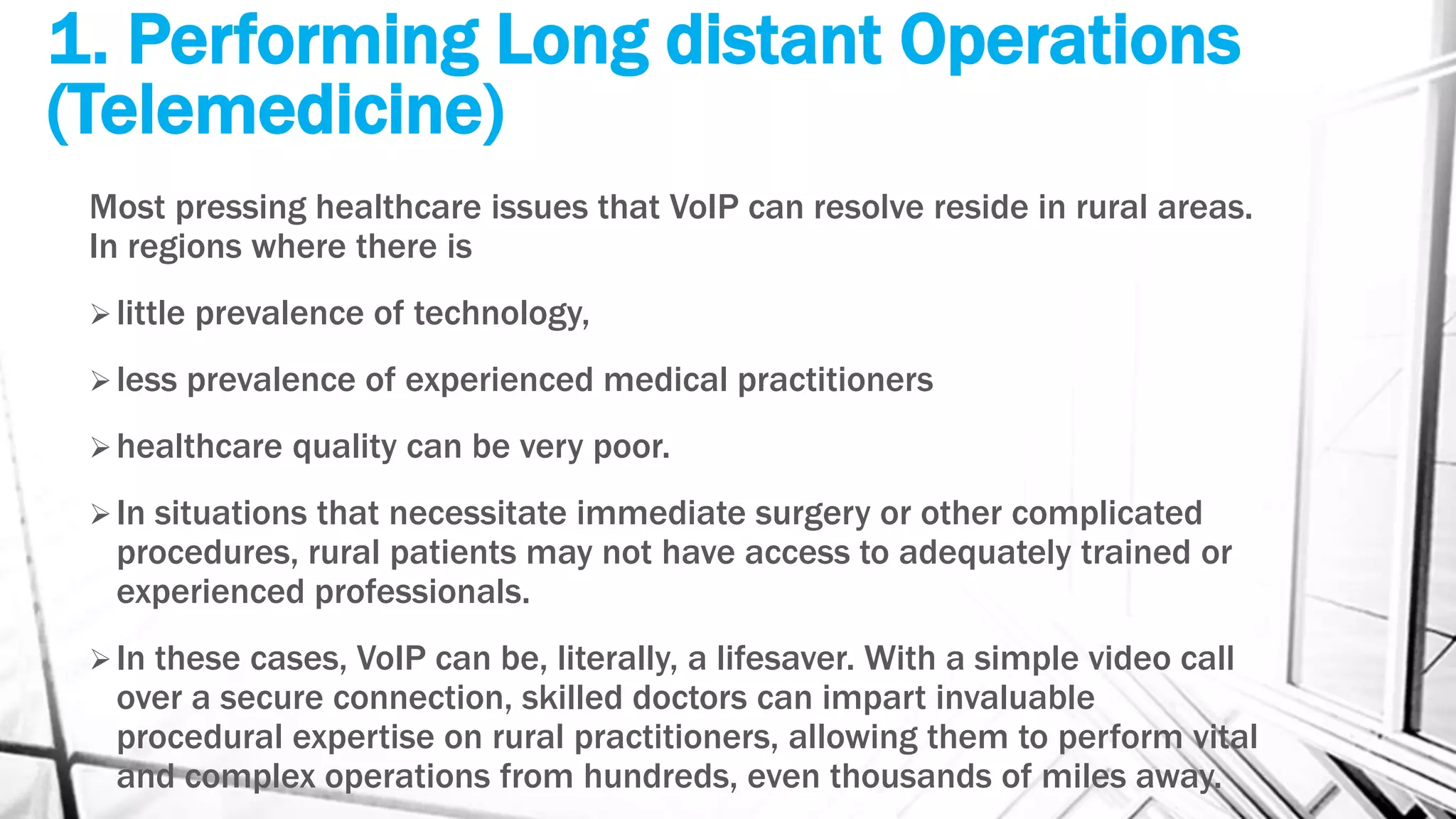 1. Performing Long distant Operations (Telemedicine)

Most pressing healthcare issues that VoIP can resolve reside in rural areas. In regions where there is

➢ little prevalence of technology,

➢ less prevalence of experienced medical practitioners

➢ healthcare quality can be very poor.

➢ In situations that necessitate immediate surgery or other complicated procedures, rural patients may not have access to adequately trained or experienced professionals.

➢ In these cases, VoIP can be, literally, a lifesaver. With a simple video call over a secure connection, skilled doctors can impart invaluable procedural expertise on rural practitioners, allowing them to perform vital and complex operations from hundreds, even thousands of miles away.